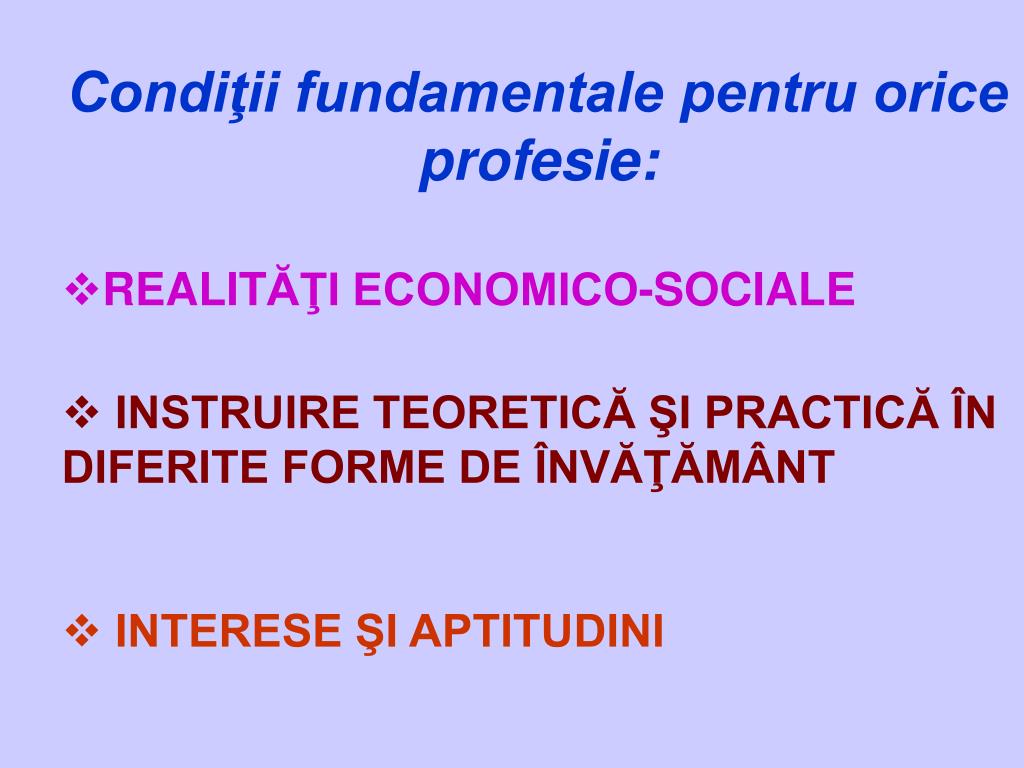 Condiţii fundamentale pentru orice profesie:

❖REALITĂŢI ECONOMICO-SOCIALE

❖ INSTRUIRE TEORETICĂ ŞI PRACTICĂ ÎN DIFERITE FORME DE ÎNVĂŢĂMÂNT

❖ INTERESE ŞI APTITUDINI